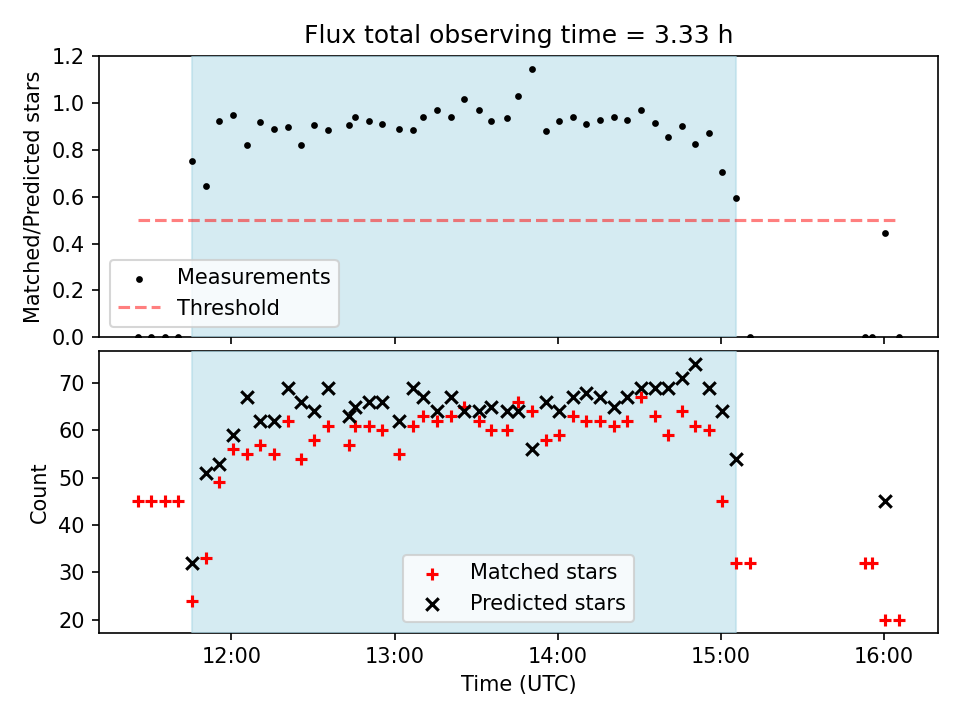 Flux total observing time = 3.33 h

Matched/Predicted stars

1.2
1.0
0.8
0.6
0.4
0.2
0.0

Measurements
Threshold

Count

70
60
50
40
30
20

Matched stars
Predicted stars

12:00
13:00
14:00
15:00
16:00

Time (UTC)